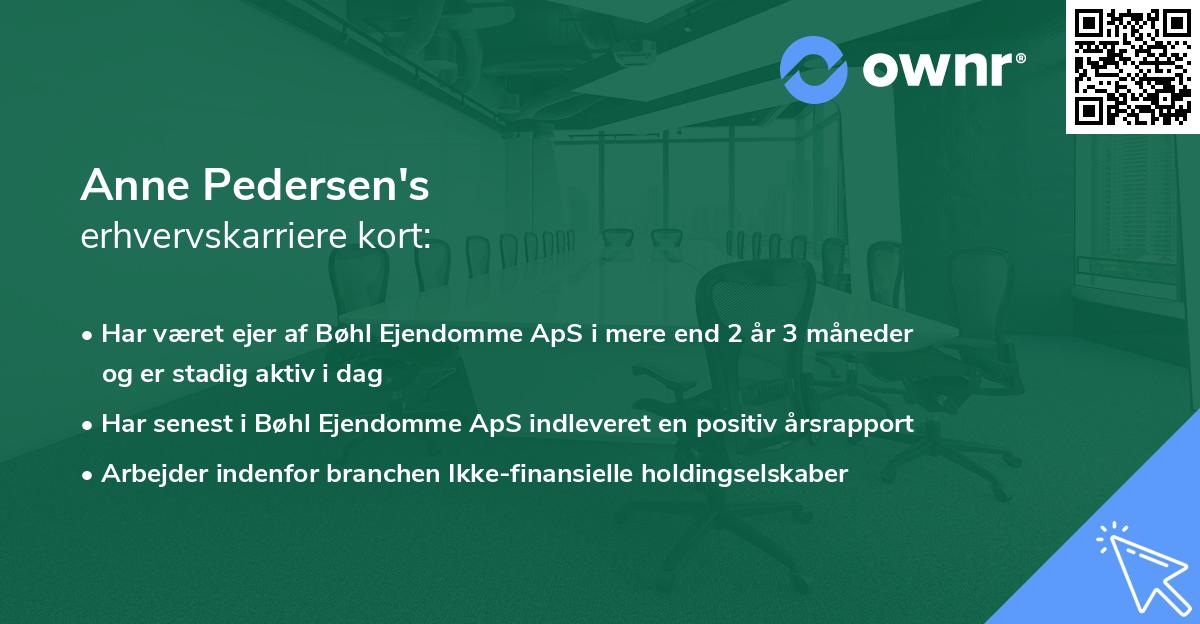 ownr®

Anne Pedersen's
erhvervskarriere kort:

• Har været ejer af Bøhl Ejendomme ApS i mere end 2 år 3 måneder og er stadig aktiv i dag
• Har senest i Bøhl Ejendomme ApS indleveret en positiv årsrapport
• Arbejder indenfor branchen Ikke-finansielle holdingselskaber